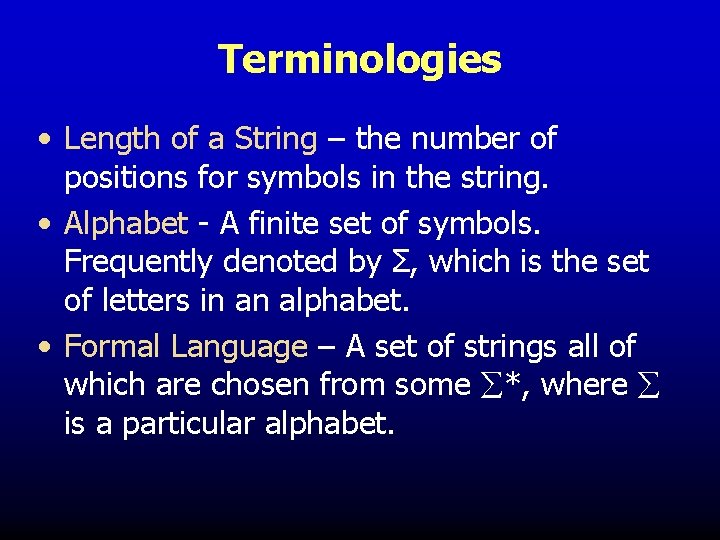 Terminologies

• Length of a String – the number of positions for symbols in the string.

• Alphabet - A finite set of symbols. Frequently denoted by $\Sigma$, which is the set of letters in an alphabet.

• Formal Language – A set of strings all of which are chosen from some $\Sigma^*$, where $\Sigma$ is a particular alphabet.